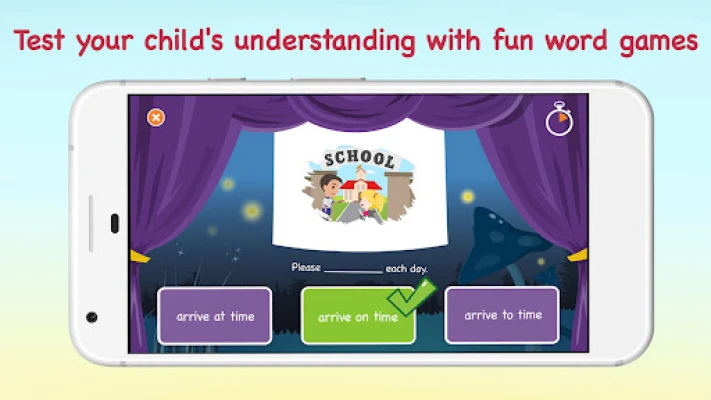 Test your child's understanding with fun word games

SCHOOL

Please __________ each day.

arrive at time

arrive on time

arrive to time